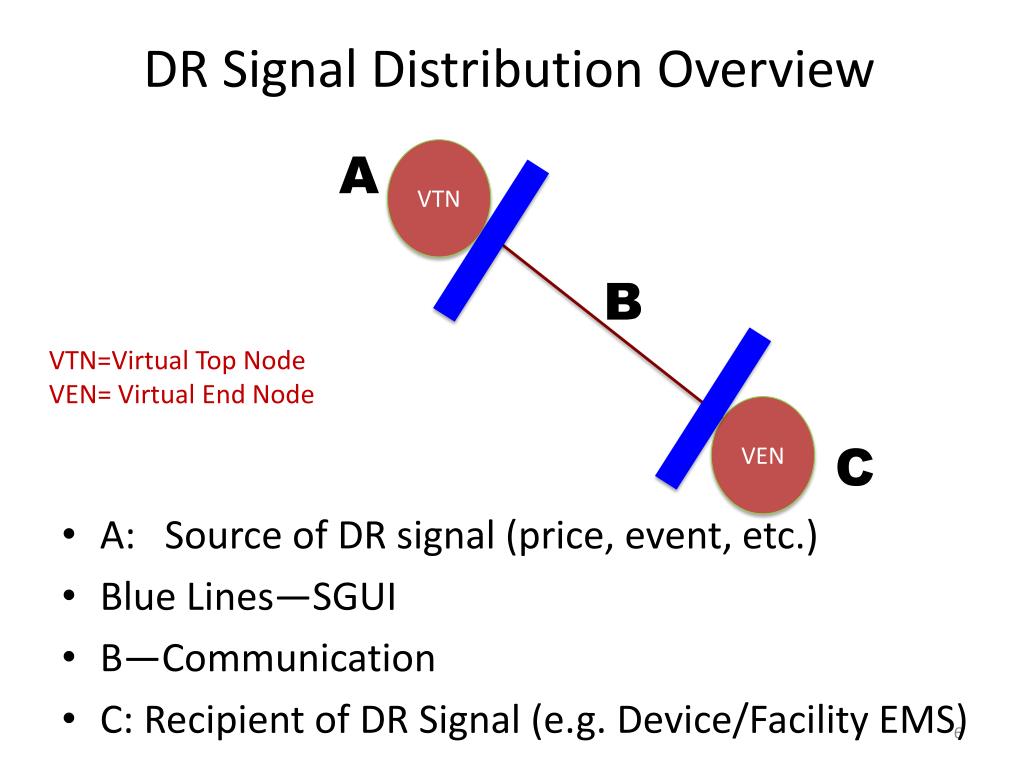 DR Signal Distribution Overview

A

VTN

B

VTN=Virtual Top Node
VEN= Virtual End Node

VEN

C

• A: Source of DR signal (price, event, etc.)
• Blue Lines—SGUI
• B—Communication
• C: Recipient of DR Signal (e.g. Device/Facility EMS)

6